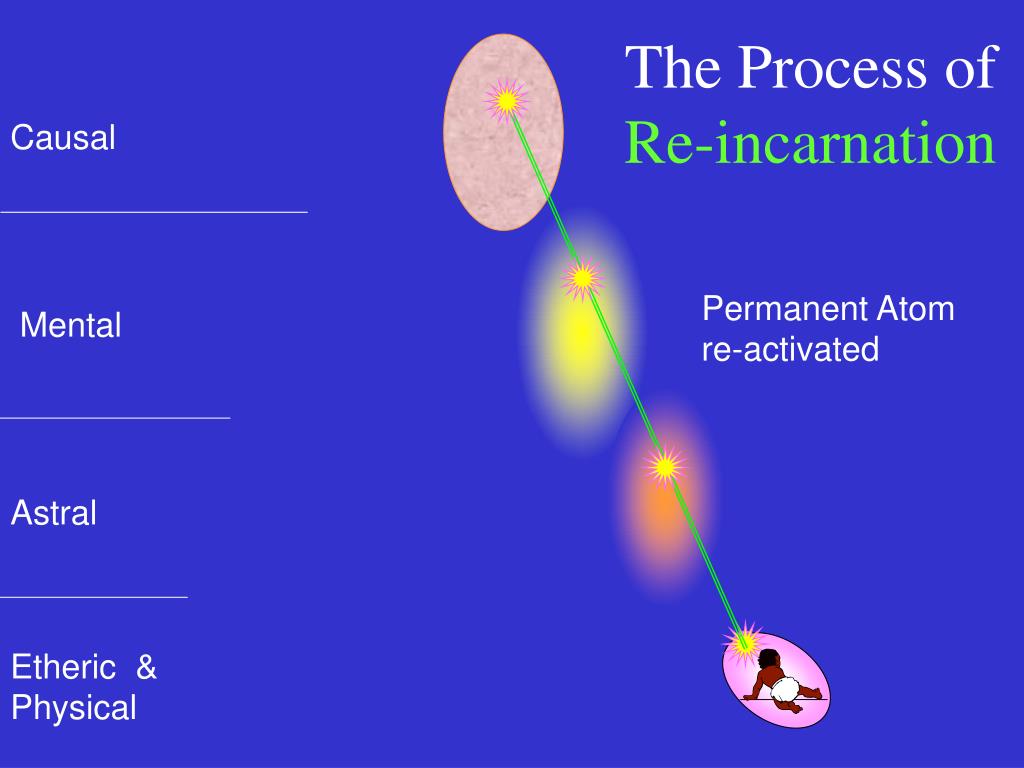 The Process of
Re-incarnation

Causal

Mental

Astral

Etheric &
Physical

Permanent Atom
re-activated